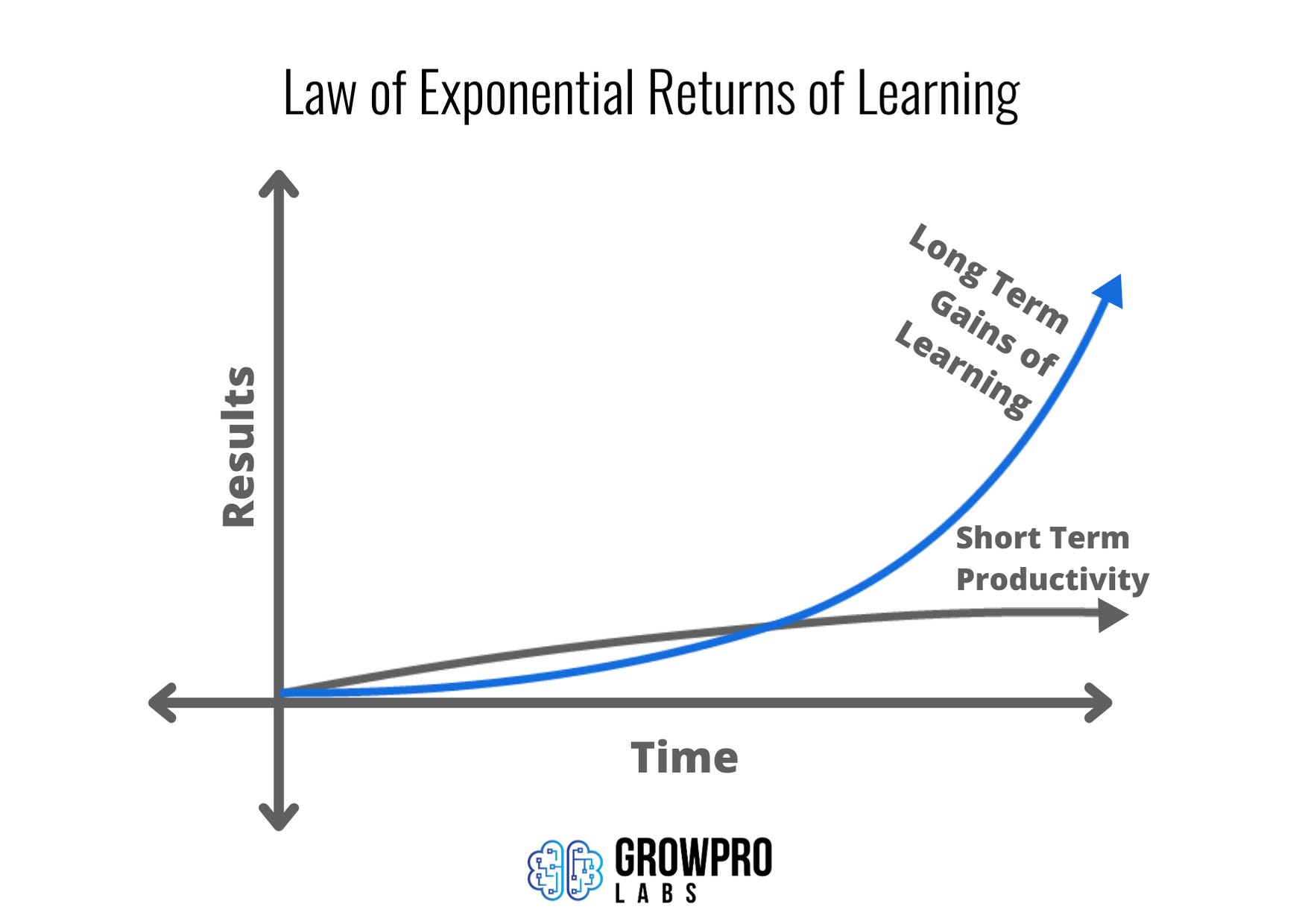 Law of Exponential Returns of Learning

Results

Long Term Gains of Learning

Short Term Productivity

Time

GROWPRO LABS